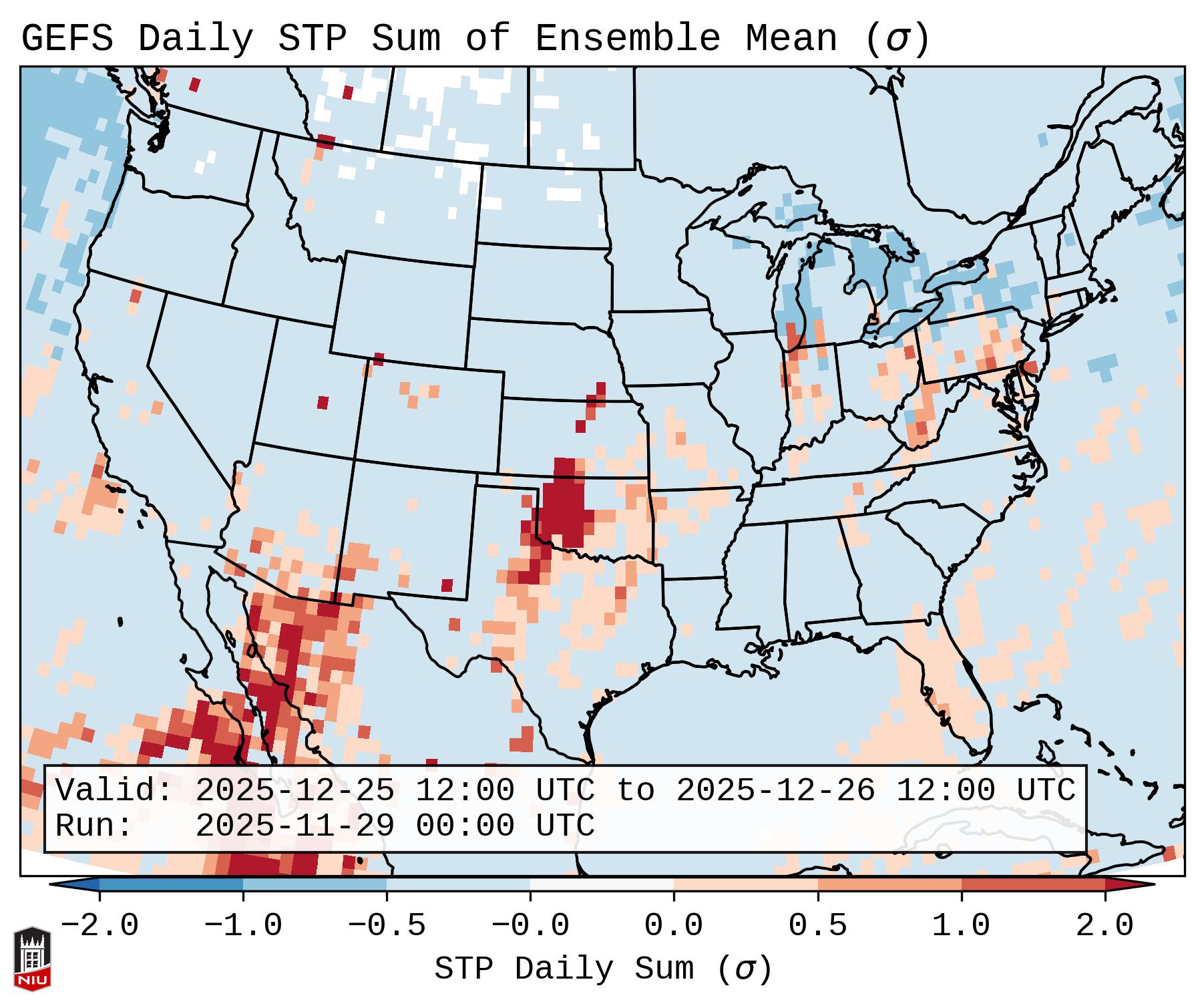 GEFS Daily STP Sum of Ensemble Mean ($\sigma$)

Valid: 2025-12-25 12:00 UTC to 2025-12-26 12:00 UTC
Run: 2025-11-29 00:00 UTC

−2.0 −1.0 −0.5 −0.0 0.0 0.5 1.0 2.0

STP Daily Sum ($\sigma$)

NIU